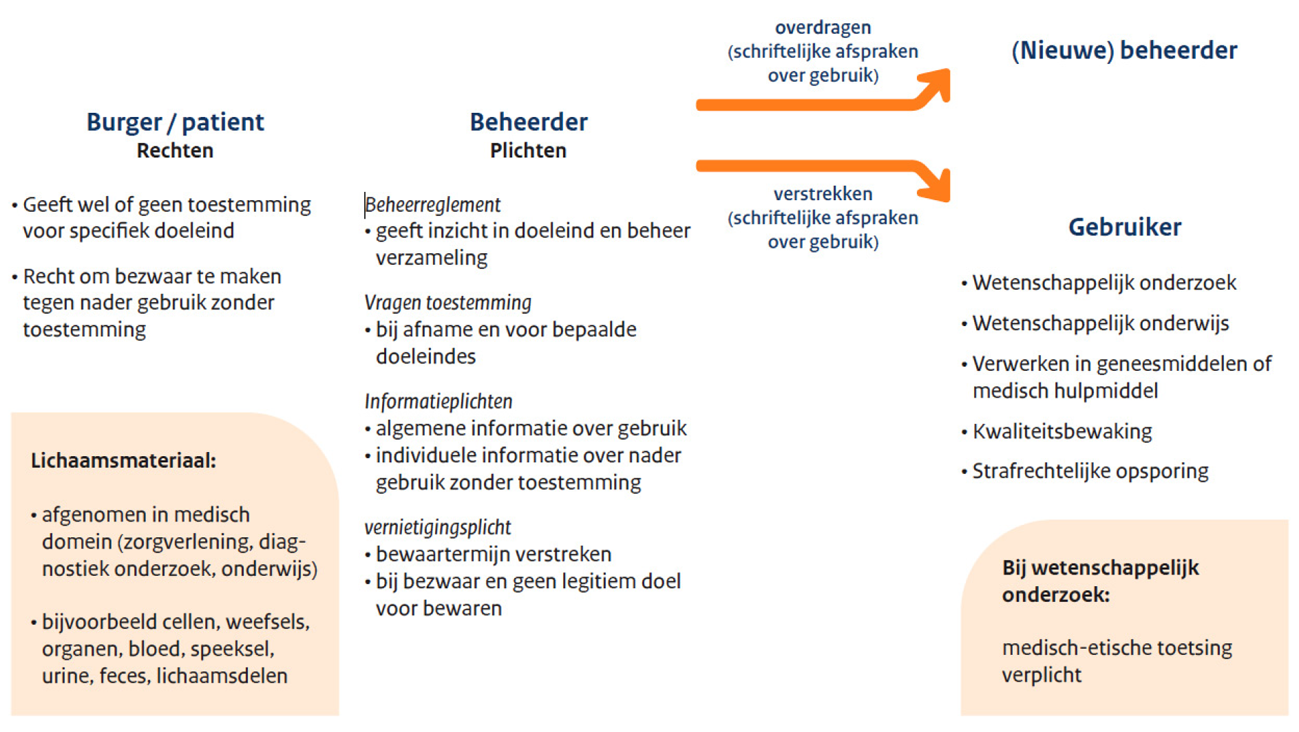 Burger / patient
Rechten

• Geeft wel of geen toestemming voor specifiek doeleind

• Recht om bezwaar te maken tegen nader gebruik zonder toestemming

Lichaamsmateriaal:

• afgenomen in medisch domein (zorgverlening, diagnostiek onderzoek, onderwijs)

• bijvoorbeeld cellen, weefsels, organen, bloed, speeksel, urine, feces, lichaamsdelen

Beheerder
Plichten

Beheerreglement
• geeft inzicht in doeleind en beheer verzameling

Vragen toestemming
• bij afname en voor bepaalde doeleindes

Informatieplichten
• algemene informatie over gebruik
• individuele informatie over nader gebruik zonder toestemming

vernietigingsplicht
• bewaartermijn verstreken
• bij bezwaar en geen legitiem doel voor bewaren

overdragen
(schriftelijke afspraken over gebruik)

verstrekken
(schriftelijke afspraken over gebruik)

(Nieuwe) beheerder

Gebruiker

• Wetenschappelijk onderzoek
• Wetenschappelijk onderwijs
• Verwerken in geneesmiddelen of medisch hulpmiddel
• Kwaliteitsbewaking
• Strafrechtelijke opsporing

Bij wetenschappelijk onderzoek:

medisch-etische toetsing verplicht